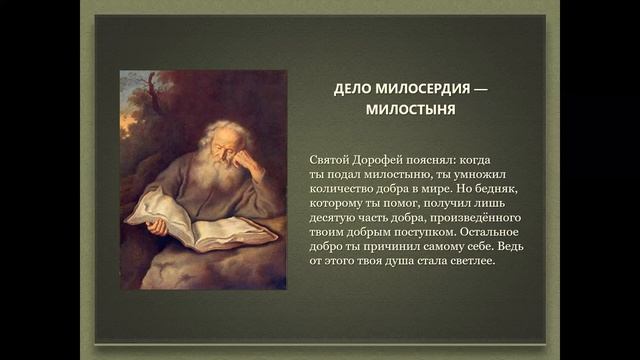 ДЕЛО МИЛОСЕРДИЯ — МИЛОСТЫНЯ

Святой Дорофей пояснял: когда ты подал милостыню, ты умножил количество добра в мире. Но бедняк, которому ты помог, получил лишь десятую часть добра, произведённого твоим добрым поступком. Остальное добро ты причинил самому себе. Ведь от этого твоя душа стала светлее.